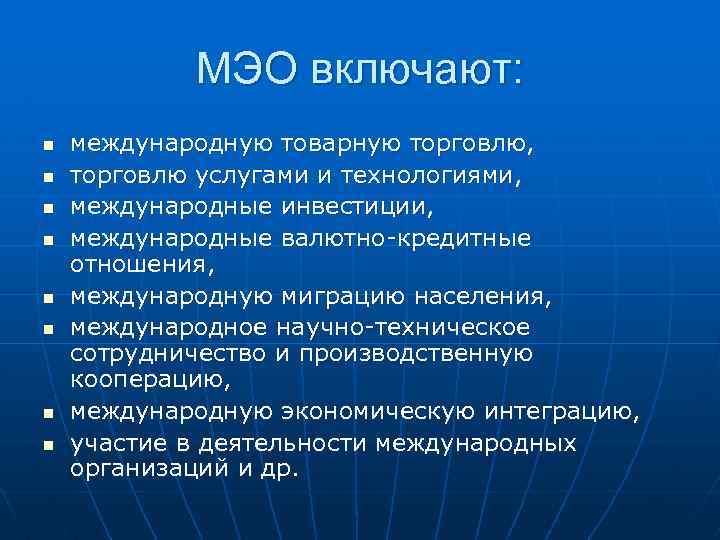 МЭО включают:

- международную товарную торговлю,
- торговлю услугами и технологиями,
- международные инвестиции,
- международные валютно-кредитные отношения,
- международную миграцию населения,
- международное научно-техническое сотрудничество и производственную кооперацию,
- международную экономическую интеграцию,
- участие в деятельности международных организаций и др.